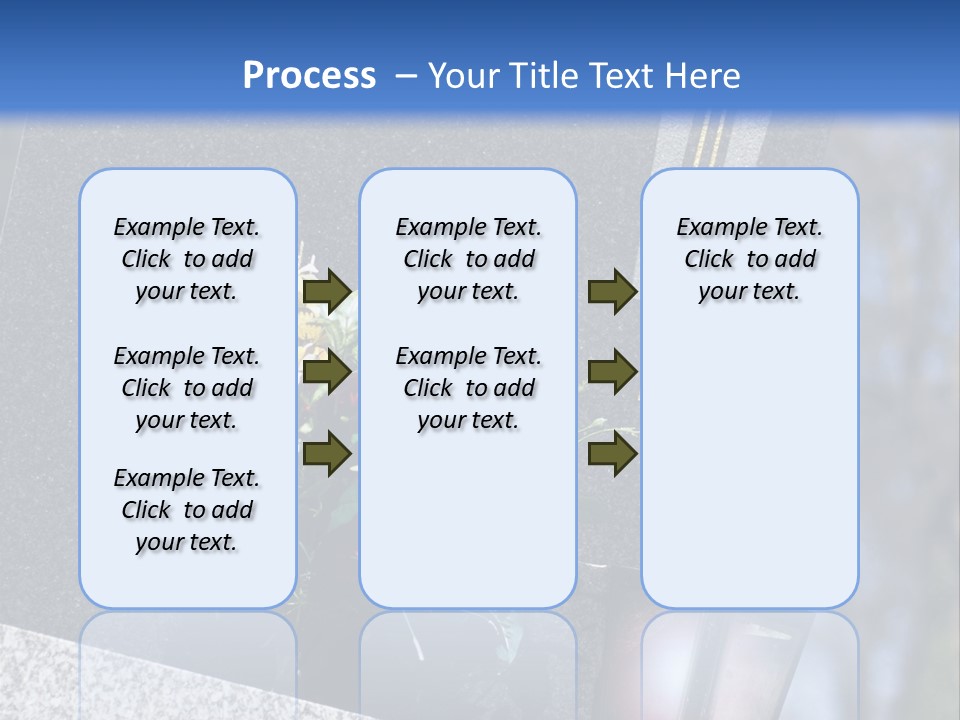 Process – Your Title Text Here

Example Text. Click to add your text.

Example Text. Click to add your text.

Example Text. Click to add your text.

Example Text. Click to add your text.

Example Text. Click to add your text.

Example Text. Click to add your text.